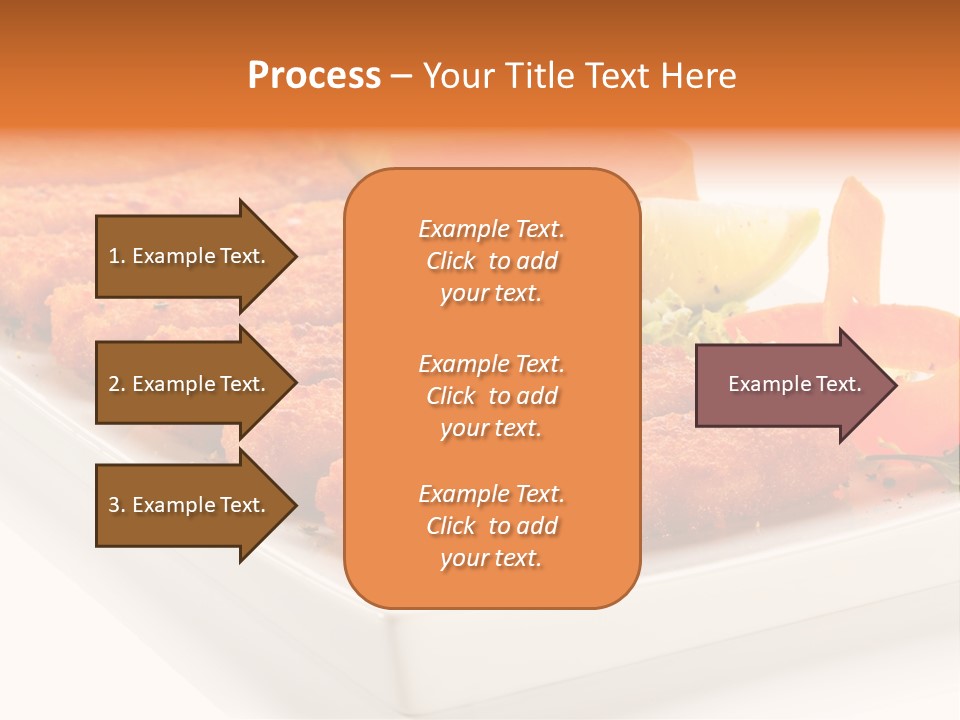 Process – Your Title Text Here

1. Example Text.

2. Example Text.

3. Example Text.

Example Text. Click to add your text.

Example Text. Click to add your text.

Example Text. Click to add your text.

Example Text.